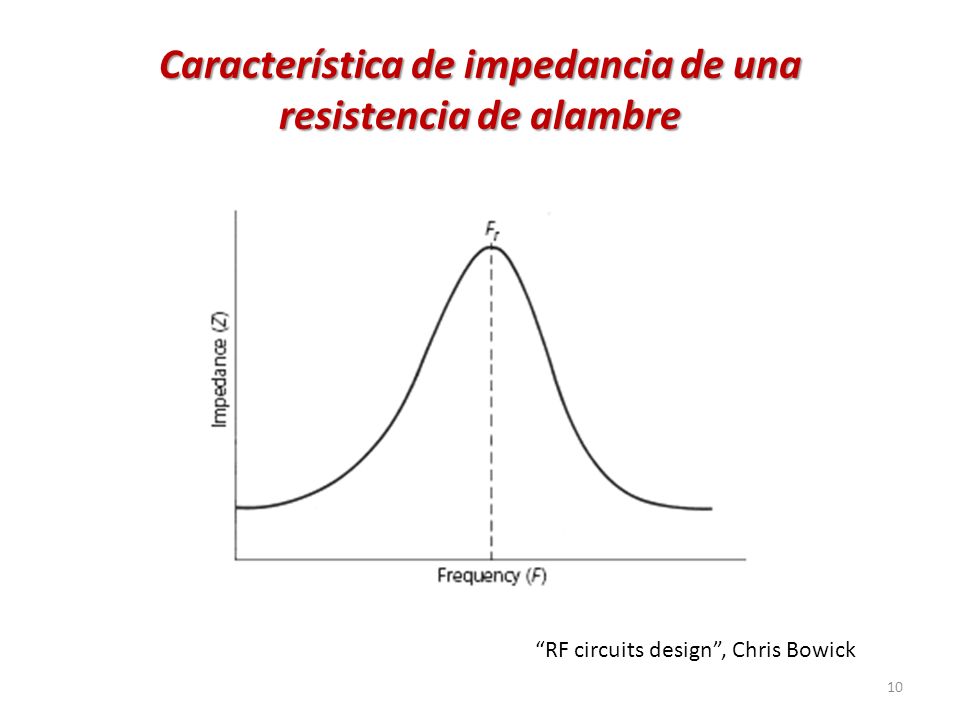 Característica de impedancia de una resistencia de alambre

$F_r$

Impedance (Z)

Frequency (F)

“RF circuits design”, Chris Bowick

10